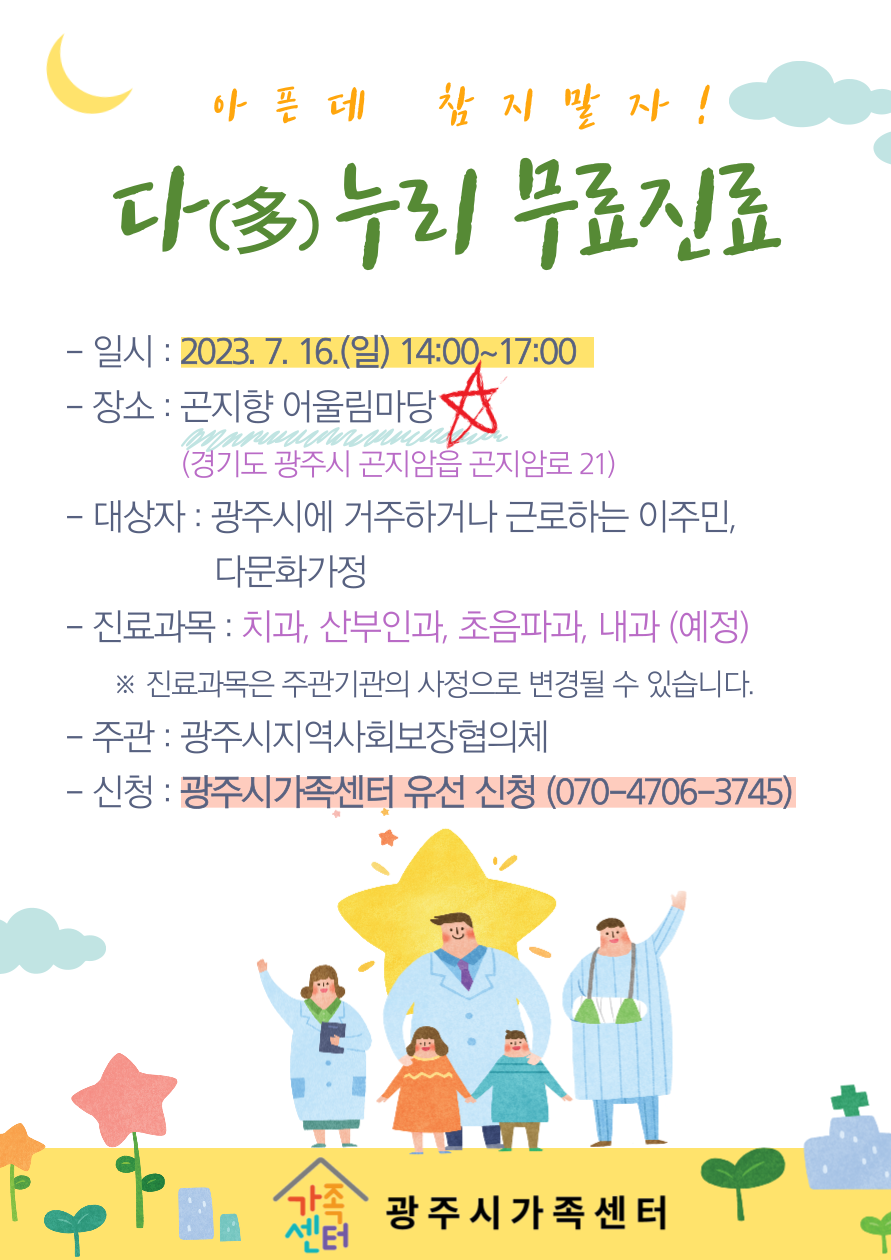 아픈데 참지말자!

다(多)누리 무료진료

- 일시 : 2023. 7. 16.(일) 14:00~17:00
- 장소 : 곤지향 어울림마당
(경기도 광주시 곤지암읍 곤지암로 21)
- 대상자 : 광주시에 거주하거나 근로하는 이주민, 다문화가정
- 진료과목 : 치과, 산부인과, 초음파과, 내과 (예정)
※ 진료과목은 주관기관의 사정으로 변경될 수 있습니다.
- 주관 : 광주시지역사회보장협의체
- 신청 : 광주시가족센터 유선 신청 (070-4706-3745)

가족센터 광주시가족센터